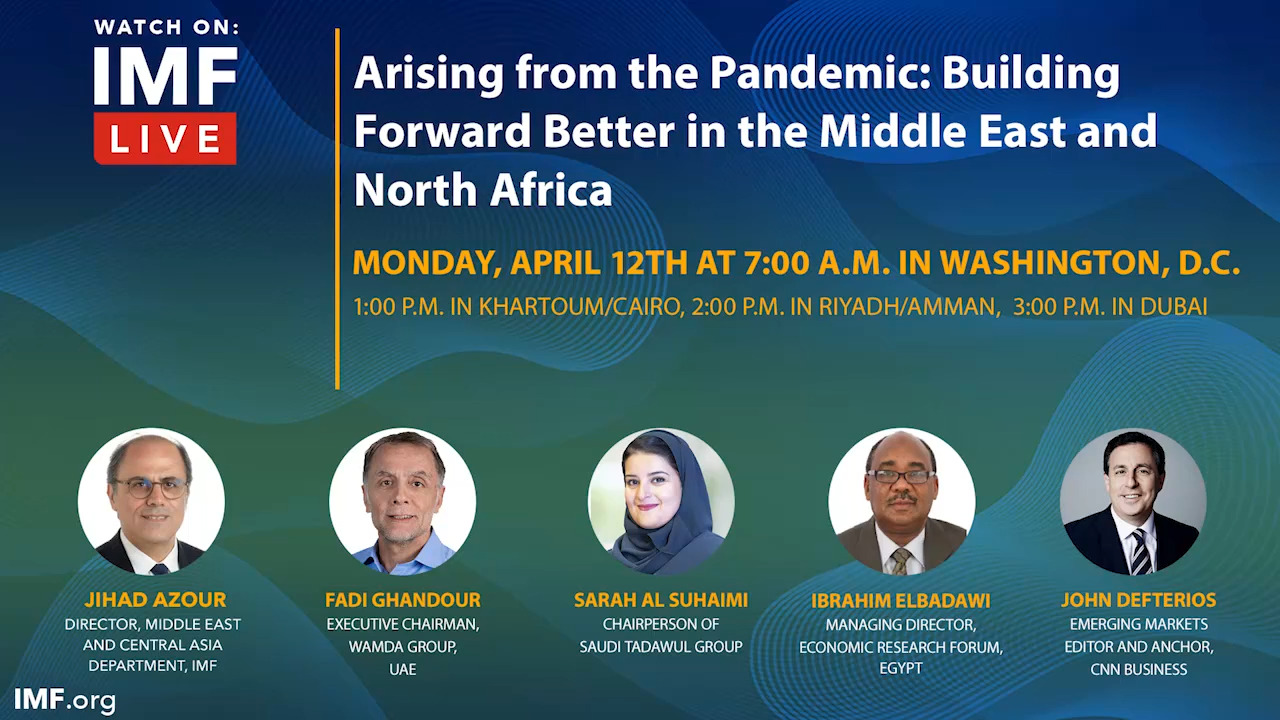 WATCH ON:
IMF
LIVE

Arising from the Pandemic: Building Forward Better in the Middle East and North Africa

MONDAY, APRIL 12TH AT 7:00 A.M. IN WASHINGTON, D.C.
1:00 P.M. IN KHARTOUM/CAIRO, 2:00 P.M. IN RIYADH/AMMAN, 3:00 P.M. IN DUBAI

JIHAD AZOUR
DIRECTOR, MIDDLE EAST AND CENTRAL ASIA DEPARTMENT, IMF

FADI GHANDOUR
EXECUTIVE CHAIRMAN, WAMDA GROUP, UAE

SARAH AL SUHAIMI
CHAIRPERSON OF SAUDI TADAWUL GROUP

IBRAHIM ELBADAWI
MANAGING DIRECTOR, ECONOMIC RESEARCH FORUM, EGYPT

JOHN DEFTERIOS
EMERGING MARKETS EDITOR AND ANCHOR, CNN BUSINESS

IMF.org